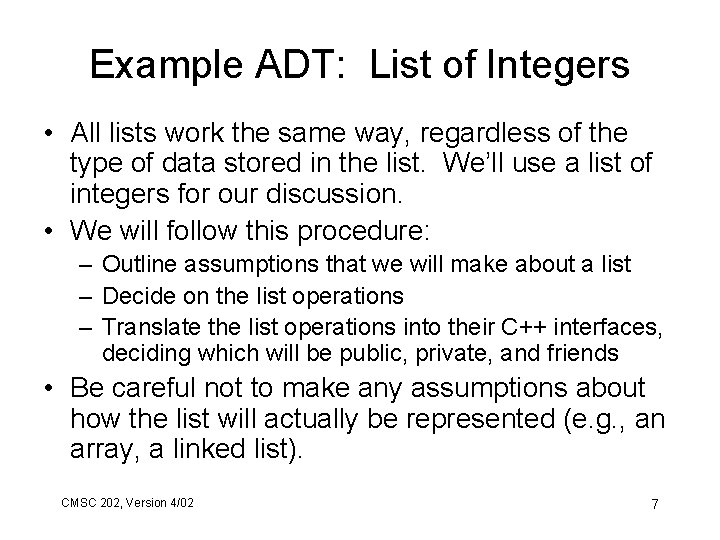 Example ADT: List of Integers

• All lists work the same way, regardless of the type of data stored in the list. We'll use a list of integers for our discussion.
• We will follow this procedure:
– Outline assumptions that we will make about a list
– Decide on the list operations
– Translate the list operations into their C++ interfaces, deciding which will be public, private, and friends
• Be careful not to make any assumptions about how the list will actually be represented (e.g., an array, a linked list).

CMSC 202, Version 4/02

7